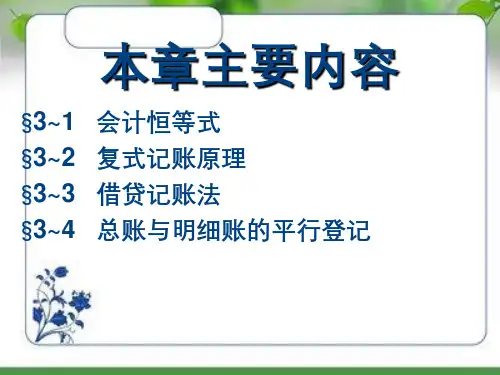 本章主要内容

§3~1 会计恒等式

§3~2 复式记账原理

§3~3 借贷记账法

§3~4 总账与明细账的平行登记